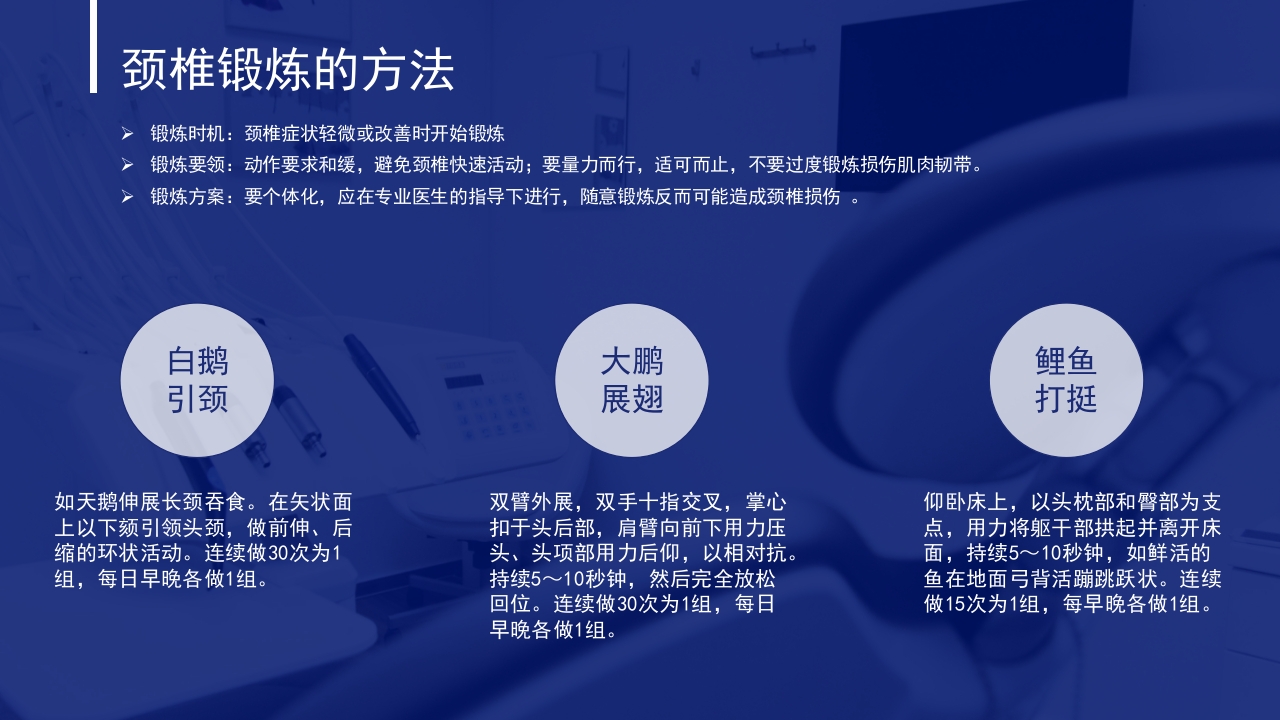 颈椎锻炼的方法

➢ 锻炼时机：颈椎症状轻微或改善时开始锻炼
➢ 锻炼要领：动作要求和缓，避免颈椎快速活动；要量力而行，适可而止，不要过度锻炼损伤肌肉韧带。
➢ 锻炼方案：要个体化，应在专业医生的指导下进行，随意锻炼反而可能造成颈椎损伤 。

白鹅引颈

如天鹅伸展长颈吞食。在矢状面上以下颏引领头颈，做前伸、后缩的环状活动。连续做30次为1组，每日早晚各做1组。

大鹏展翅

双臂外展，双手十指交叉，掌心扣于头后部，肩臂向前下用力压头、头项部用力后仰，以相对抗。持续5～10秒钟，然后完全放松回位。连续做30次为1组，每日早晚各做1组。

鲤鱼打挺

仰卧床上，以头枕部和臀部为支点，用力将躯干部拱起并离开床面，持续5～10秒钟，如鲜活的鱼在地面弓背活蹦跳跃状。连续做15次为1组，每早晚各做1组。